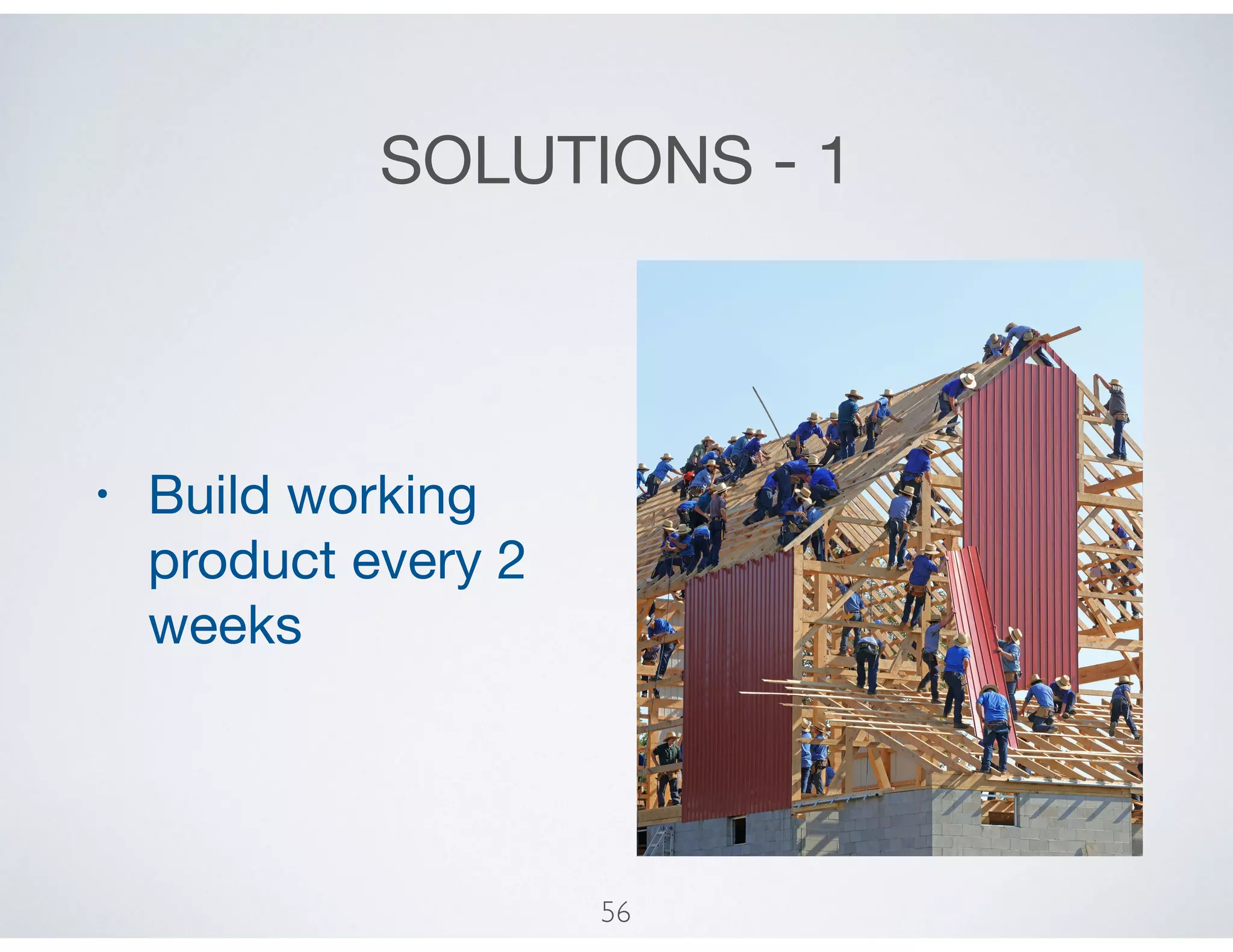 SOLUTIONS - 1

• Build working product every 2 weeks

56